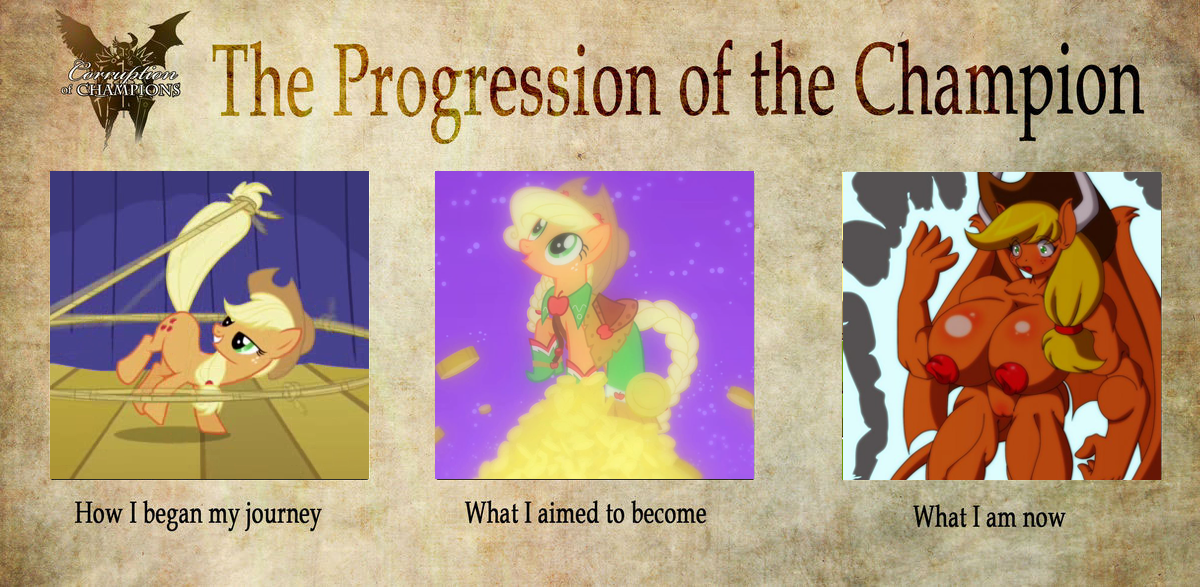 Corruption of CHAMPIONS

The Progression of the Champion

How I began my journey

What I aimed to become

What I am now